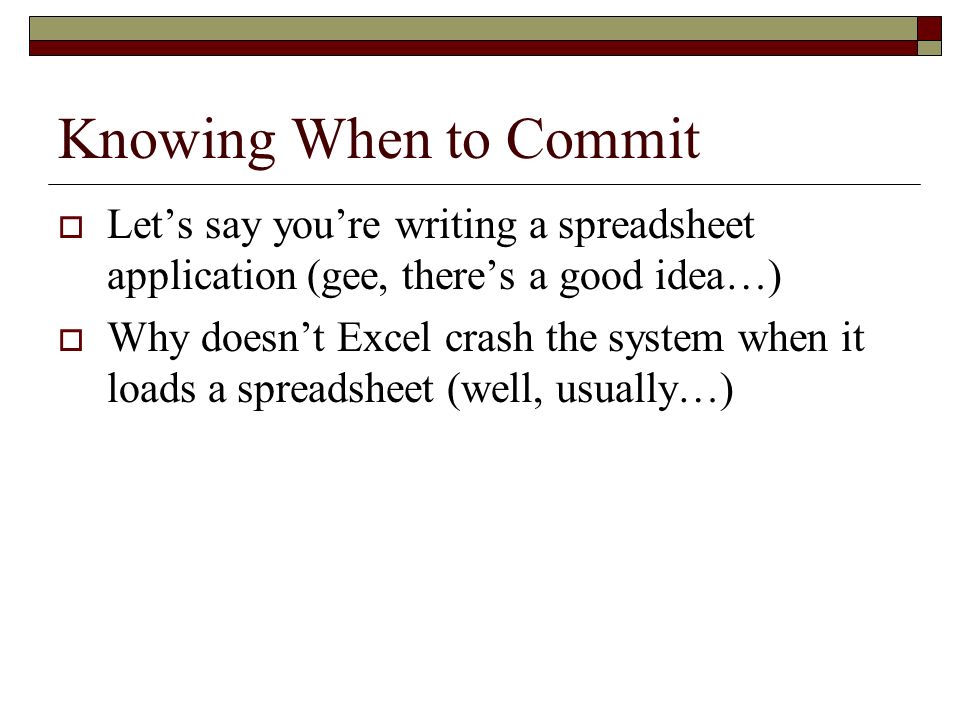 Knowing When to Commit

Let’s say you’re writing a spreadsheet application (gee, there’s a good idea…)

Why doesn’t Excel crash the system when it loads a spreadsheet (well, usually…)